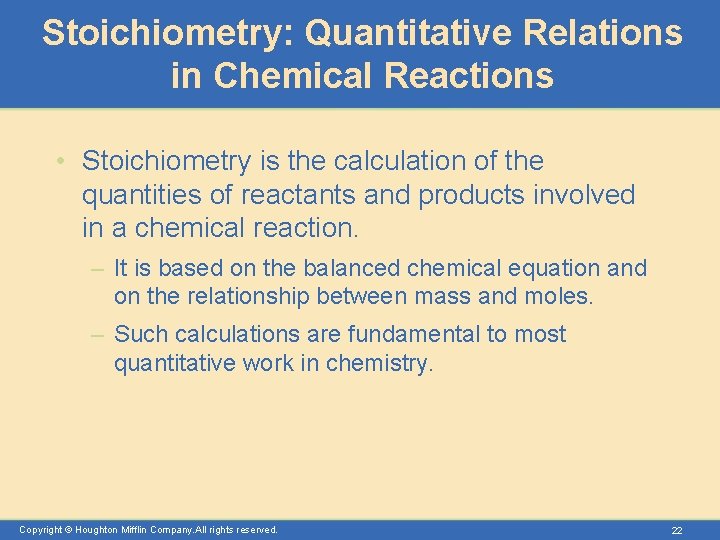 Stoichiometry: Quantitative Relations in Chemical Reactions

• Stoichiometry is the calculation of the quantities of reactants and products involved in a chemical reaction.

– It is based on the balanced chemical equation and on the relationship between mass and moles.

– Such calculations are fundamental to most quantitative work in chemistry.

Copyright © Houghton Mifflin Company.All rights reserved.

22